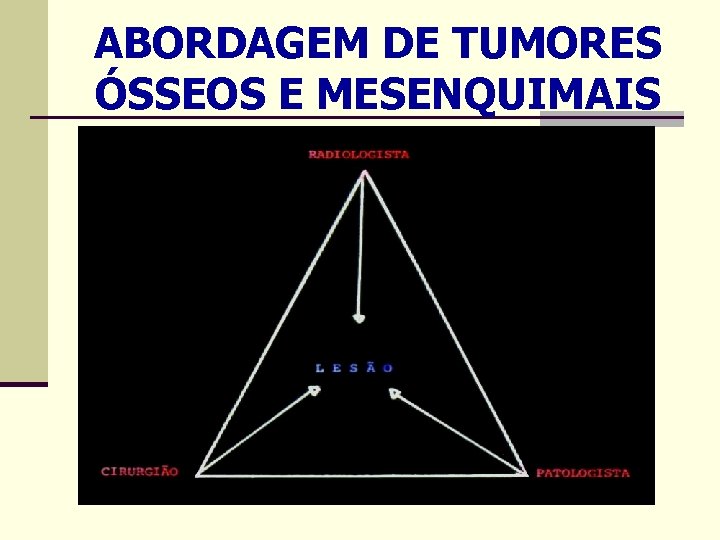 ABORDAGEM DE TUMORES ÓSSEOS E MESENQUIMAIS

RADIOLOGISTA

L E S Ã O

CIRURGIÃO

PATOLOGISTA